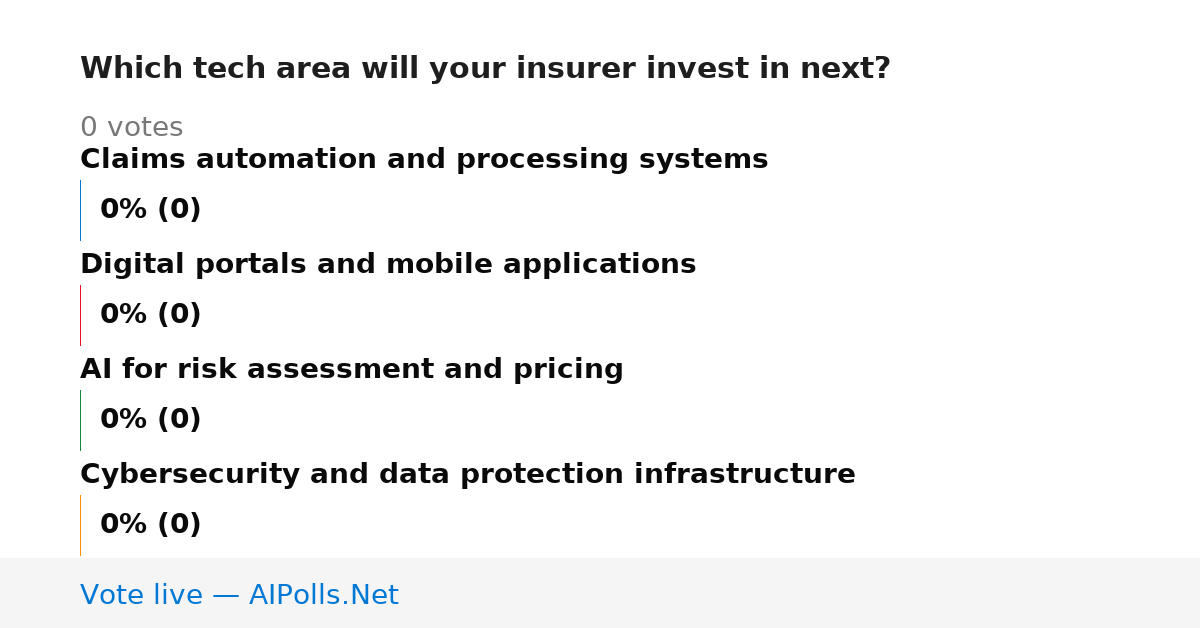 Which tech area will your insurer invest in next?

0 votes

Claims automation and processing systems

0% (0)

Digital portals and mobile applications

0% (0)

AI for risk assessment and pricing

0% (0)

Cybersecurity and data protection infrastructure

0% (0)

Vote live — AIPolls.Net